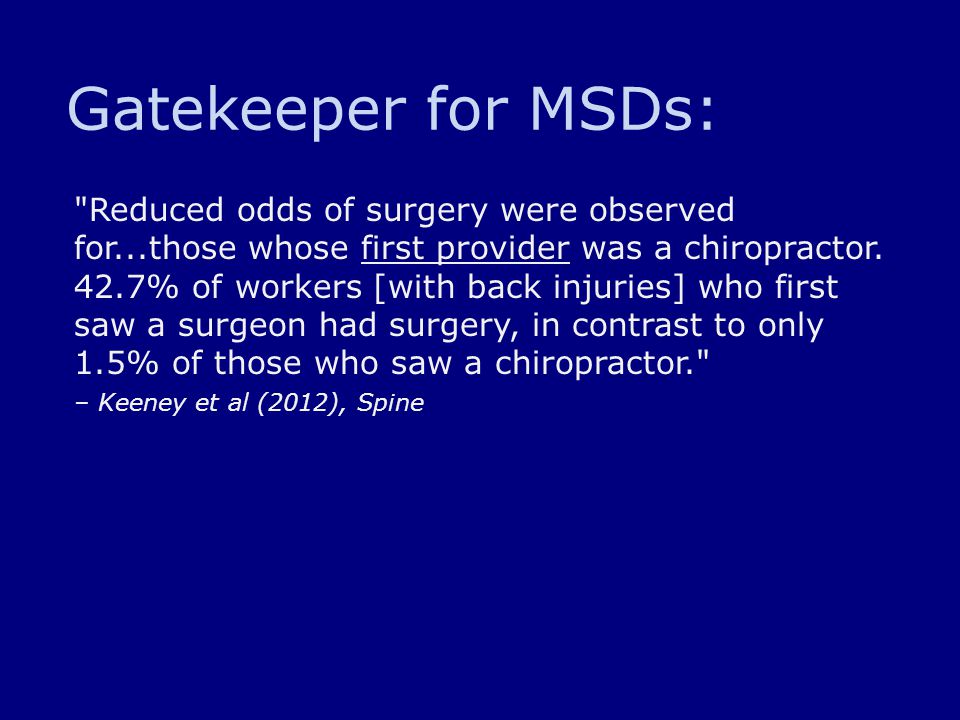 Gatekeeper for MSDs:

"Reduced odds of surgery were observed for...those whose first provider was a chiropractor. 42.7% of workers [with back injuries] who first saw a surgeon had surgery, in contrast to only 1.5% of those who saw a chiropractor."

– Keeney et al (2012), Spine